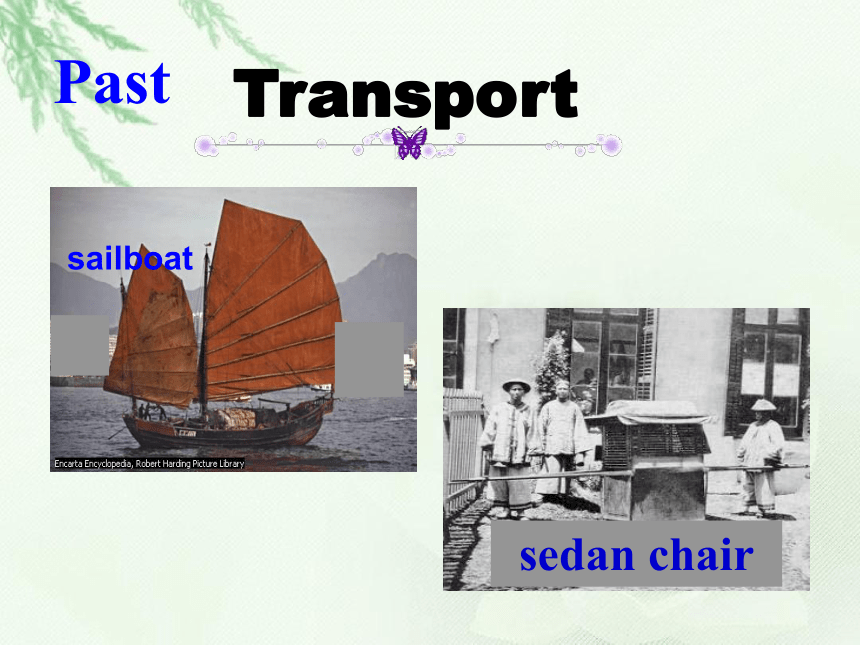 Past Transport

sailboat

Encarta Encyclopedia, Robert Harding Picture Library

sedan chair